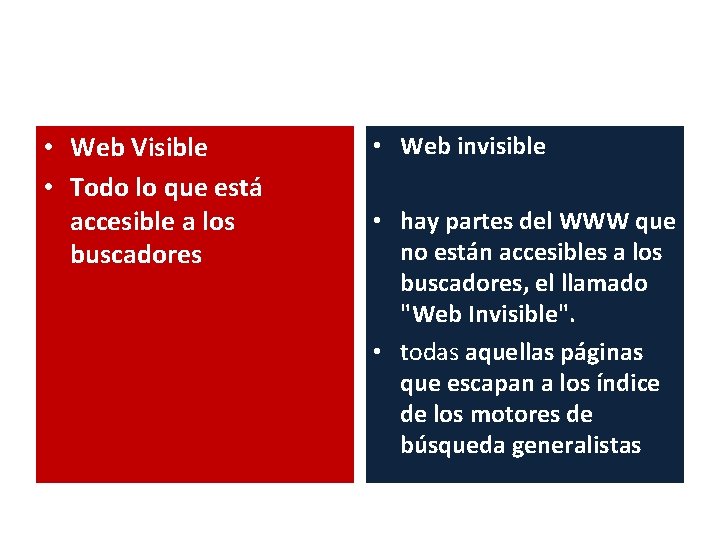 • Web Visible
• Todo lo que está accesible a los buscadores

• Web invisible

• hay partes del WWW que no están accesibles a los buscadores, el llamado "Web Invisible".
• todas aquellas páginas que escapan a los índice de los motores de búsqueda generalistas